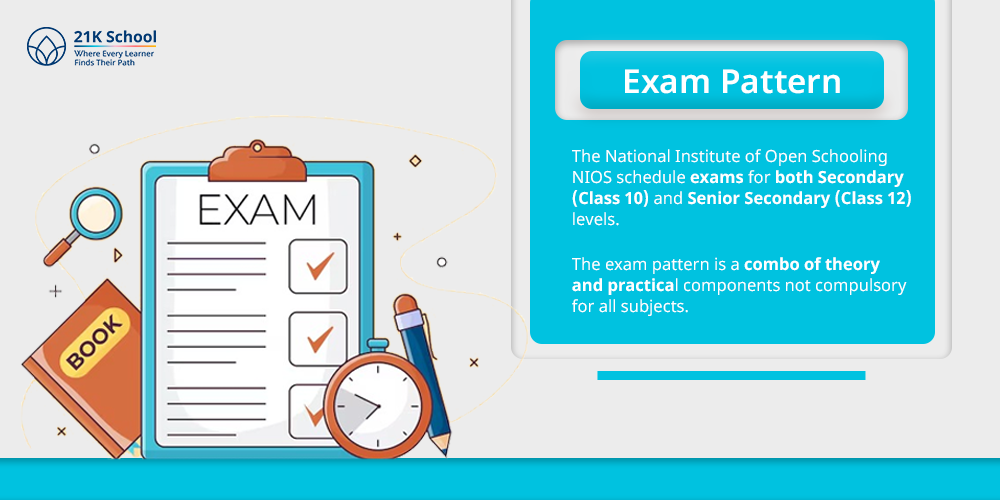 21K School
Where Every Learner Finds Their Path

EXAM

BOOK

Exam Pattern

The National Institute of Open Schooling NIOS schedule exams for both Secondary (Class 10) and Senior Secondary (Class 12) levels.

The exam pattern is a combo of theory and practical components not compulsory for all subjects.